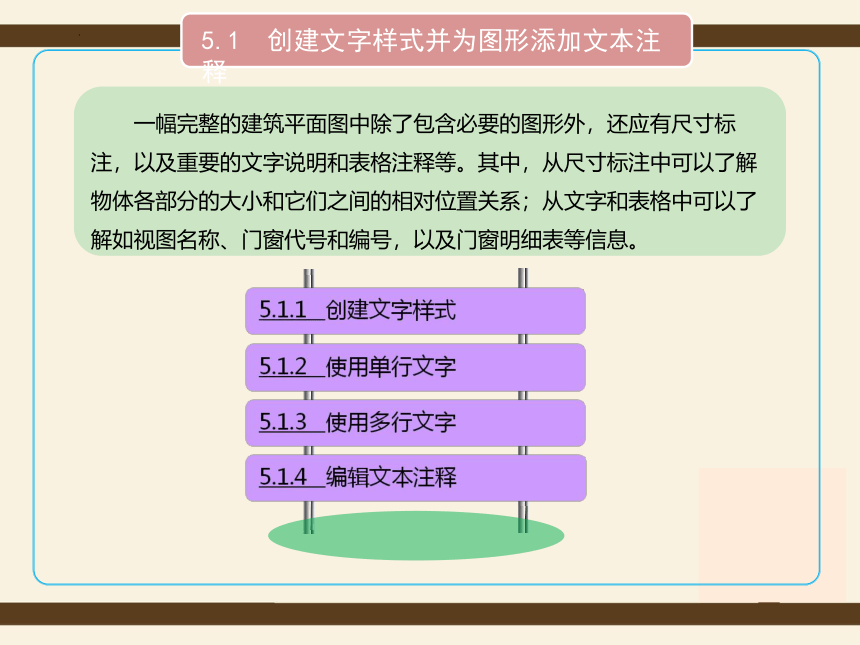 5.1　创建文字样式并为图形添加文本注释

一幅完整的建筑平面图中除了包含必要的图形外，还应有尺寸标注，以及重要的文字说明和表格注释等。其中，从尺寸标注中可以了解物体各部分的大小和它们之间的相对位置关系；从文字和表格中可以了解如视图名称、门窗代号和编号，以及门窗明细表等信息。

5.1.1　创建文字样式

5.1.2　使用单行文字

5.1.3　使用多行文字

5.1.4　编辑文本注释